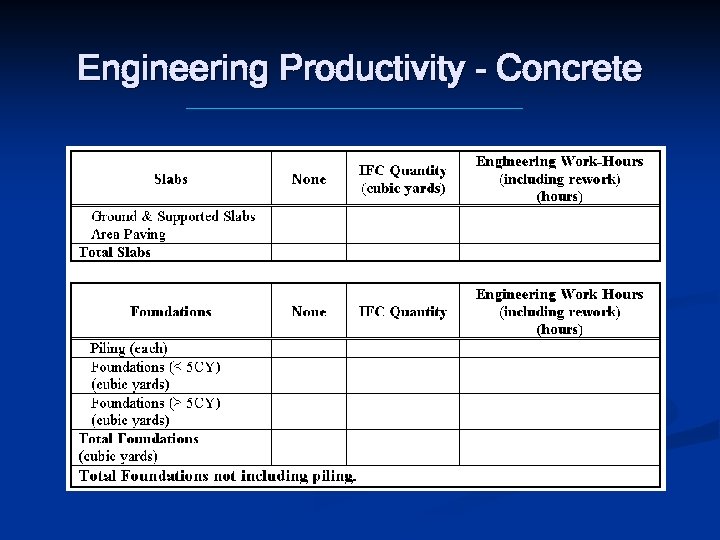 Engineering Productivity - Concrete

| Slabs | None | IFC Quantity (cubic yards) | Engineering Work-Hours (including rework) (hours) |
|---|---|---|---|
| Ground & Supported Slabs Area Paving | | | |
| Total Slabs | | | |

| Foundations | None | IFC Quantity | Engineering Work Hours (including rework) (hours) |
|---|---|---|---|
| Piling (each) | | | |
| Foundations (< 5CY) (cubic yards) | | | |
| Foundations (> 5CY) (cubic yards) | | | |
| Total Foundations (cubic yards) | | | |
| Total Foundations not including piling. | | | |